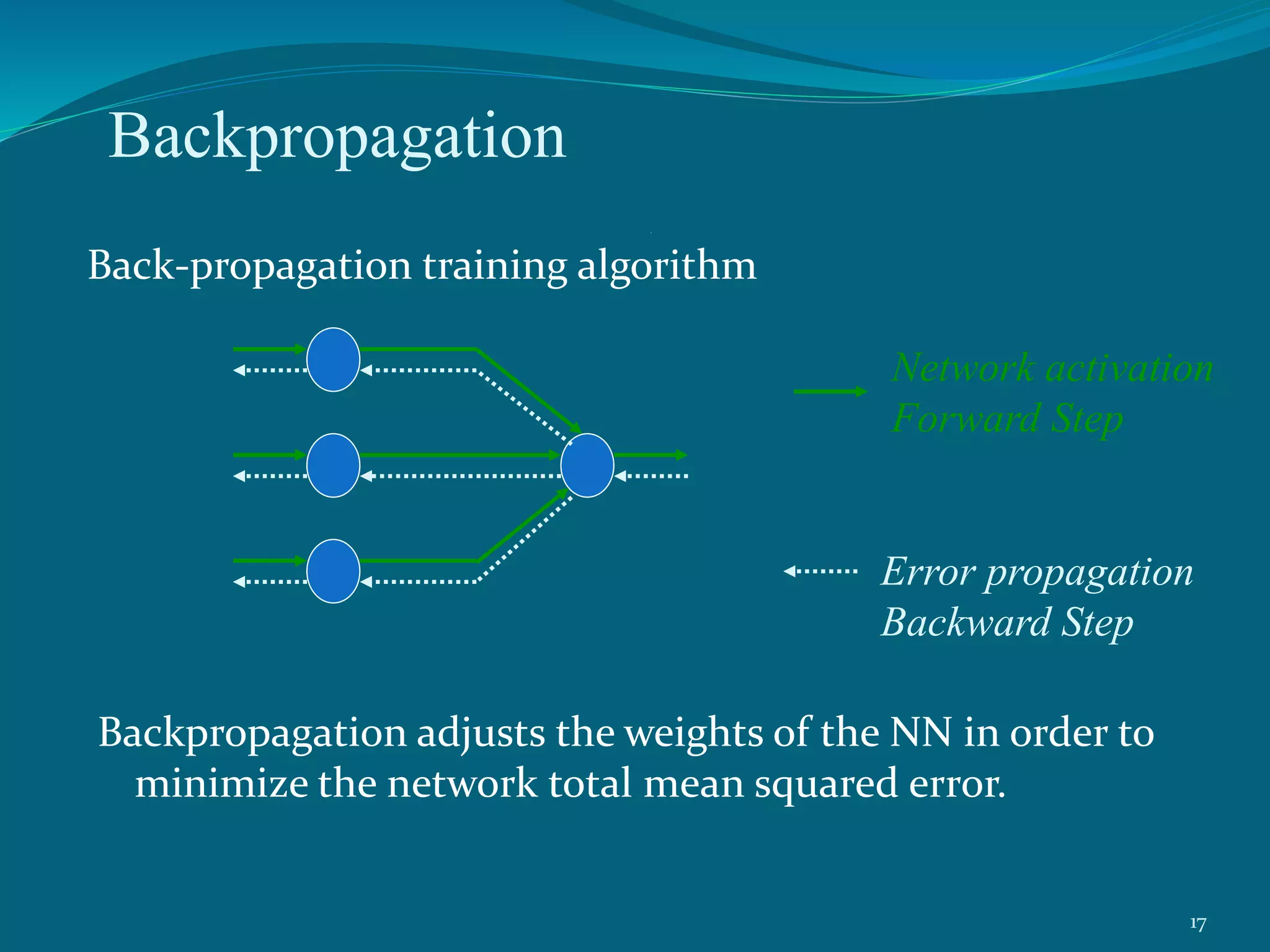 Backpropagation

Back-propagation training algorithm

Network activation
Forward Step

Error propagation
Backward Step

Backpropagation adjusts the weights of the NN in order to minimize the network total mean squared error.

17